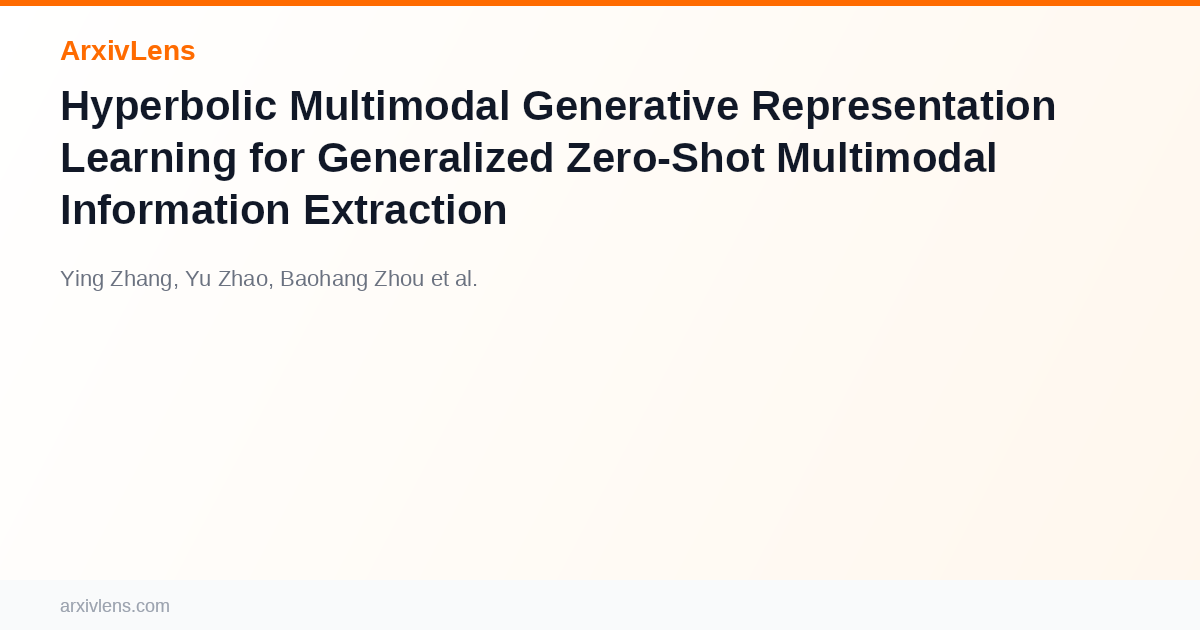 ArxivLens

Hyperbolic Multimodal Generative Representation Learning for Generalized Zero-Shot Multimodal Information Extraction

Ying Zhang, Yu Zhao, Baohang Zhou et al.

arxivlens.com